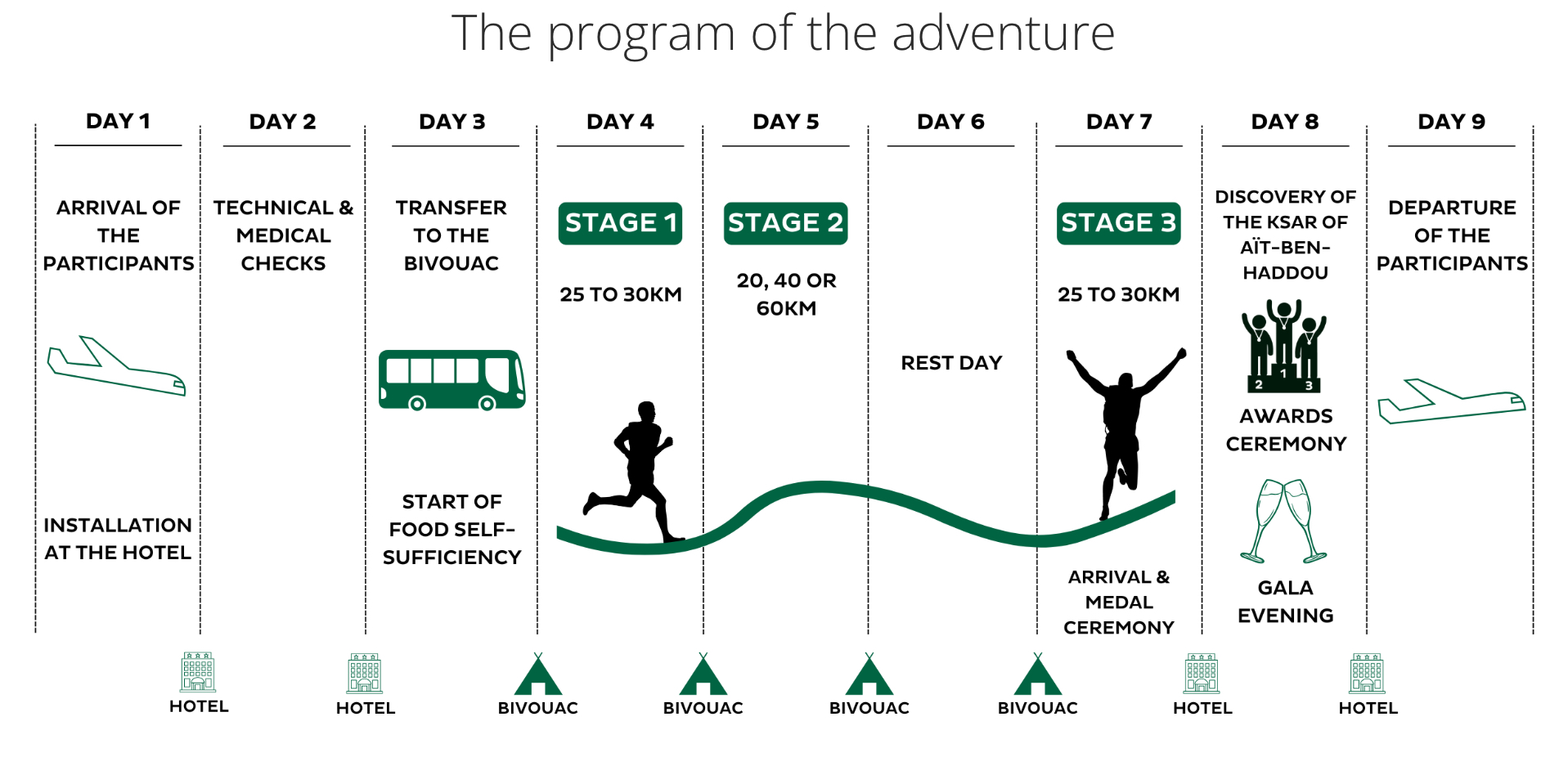 The program of the adventure

DAY 1

ARRIVAL OF THE PARTICIPANTS

INSTALLATION AT THE HOTEL

DAY 2

TECHNICAL & MEDICAL CHECKS

DAY 3

TRANSFER TO THE BIVOUAC

START OF FOOD SELF-SUFFICIENCY

DAY 4

STAGE 1

25 TO 30KM

DAY 5

STAGE 2

20, 40 OR 60KM

DAY 6

REST DAY

DAY 7

STAGE 3

25 TO 30KM

ARRIVAL & MEDAL CEREMONY

DAY 8

DISCOVERY OF THE KSAR OF AÏT-BEN-HADDOU

2 1 3

AWARDS CEREMONY

GALA EVENING

DAY 9

DEPARTURE OF THE PARTICIPANTS

HOTEL

HOTEL

BIVOUAC

BIVOUAC

BIVOUAC

BIVOUAC

HOTEL

HOTEL